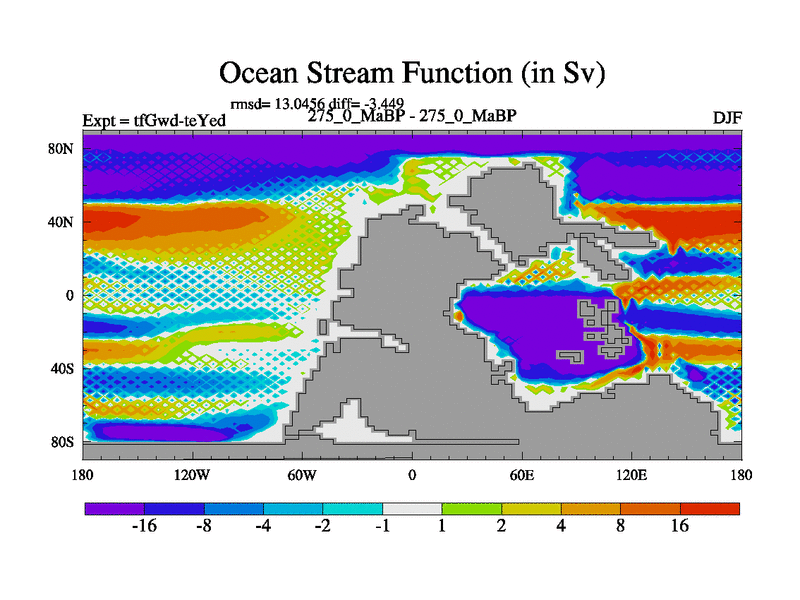 Ocean Stream Function (in Sv)

rmsd= 13.0456 diff= -3.449

Expt = tfGwd-teYed

275_0_MaBP - 275_0_MaBP

DJF

80N
40N
0
40S
80S

180
120W
60W
0
60E
120E
180

-16
-8
-4
-2
-1
1
2
4
8
16